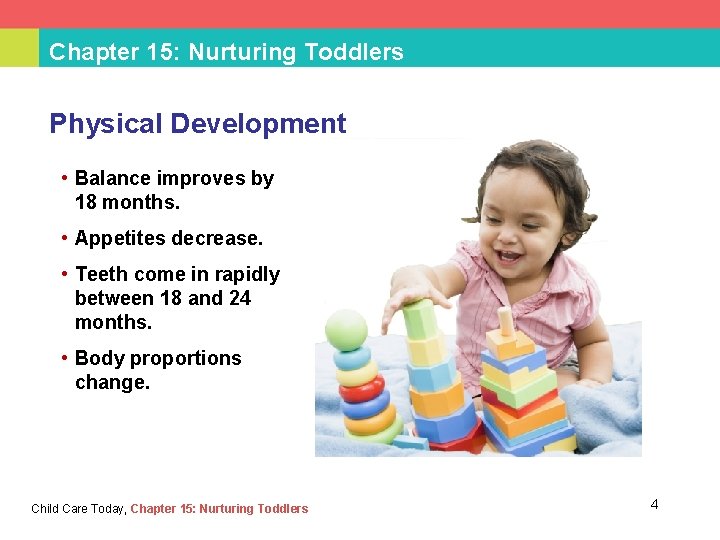 Chapter 15: Nurturing Toddlers

Physical Development

• Balance improves by 18 months.
• Appetites decrease.
• Teeth come in rapidly between 18 and 24 months.
• Body proportions change.

Child Care Today, Chapter 15: Nurturing Toddlers

4